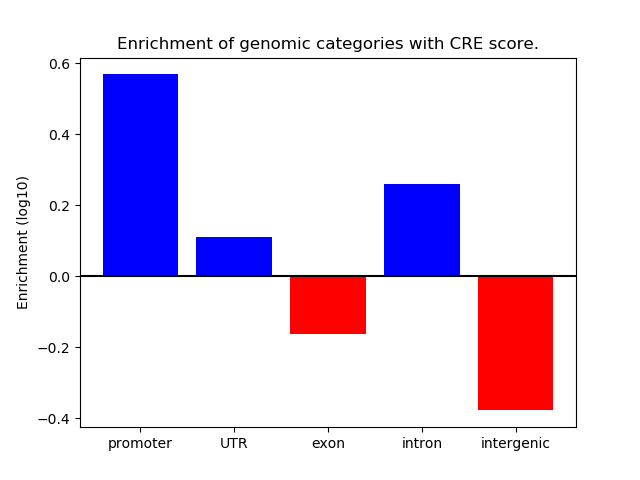 Enrichment of genomic categories with CRE score.

Enrichment (log10)

0.6
0.4
0.2
0.0
−0.2
−0.4

promoter
UTR
exon
intron
intergenic